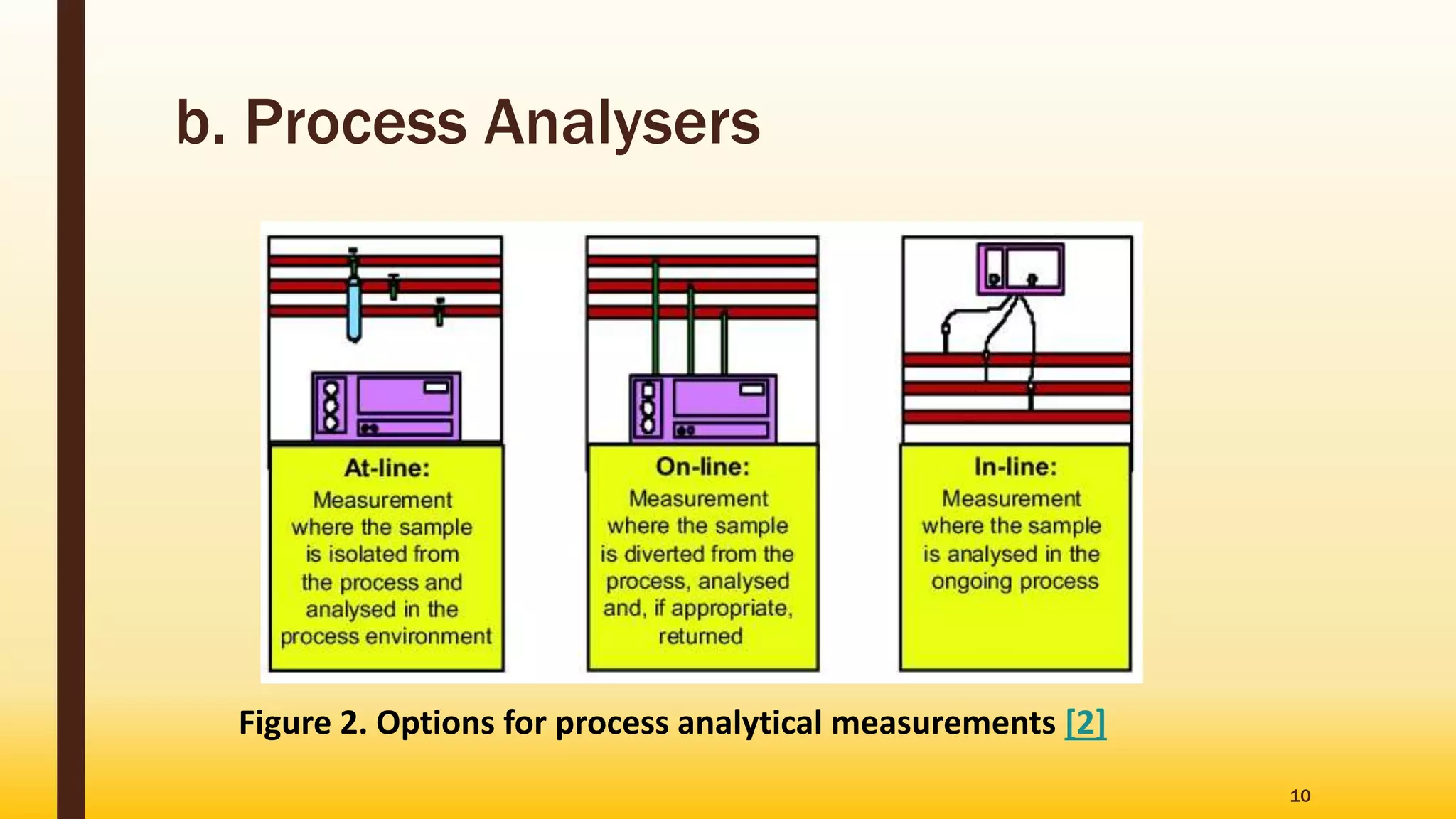 b. Process Analysers

At-line:
Measurement where the sample is isolated from the process and analysed in the process environment

On-line:
Measurement where the sample is diverted from the process, analysed and, if appropriate, returned

In-line:
Measurement where the sample is analysed in the ongoing process

Figure 2. Options for process analytical measurements [2]

10